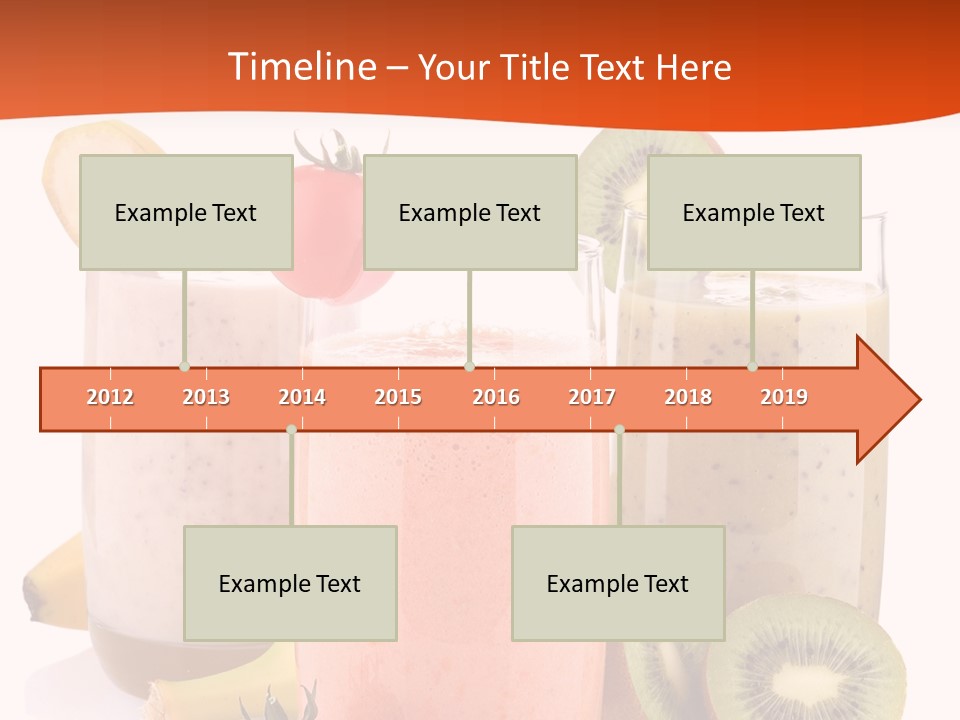 Timeline – Your Title Text Here

Example Text

Example Text

Example Text

2012 2013 2014 2015 2016 2017 2018 2019

Example Text

Example Text